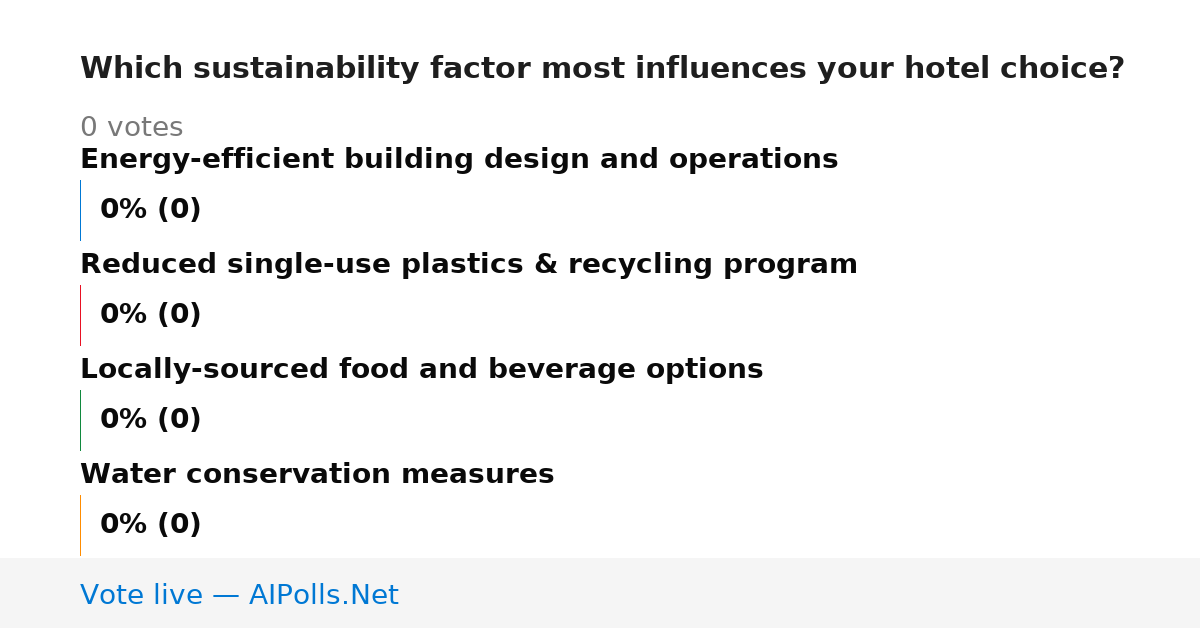 Which sustainability factor most influences your hotel choice?

0 votes

Energy-efficient building design and operations

0% (0)

Reduced single-use plastics & recycling program

0% (0)

Locally-sourced food and beverage options

0% (0)

Water conservation measures

0% (0)

Vote live — AIPolls.Net